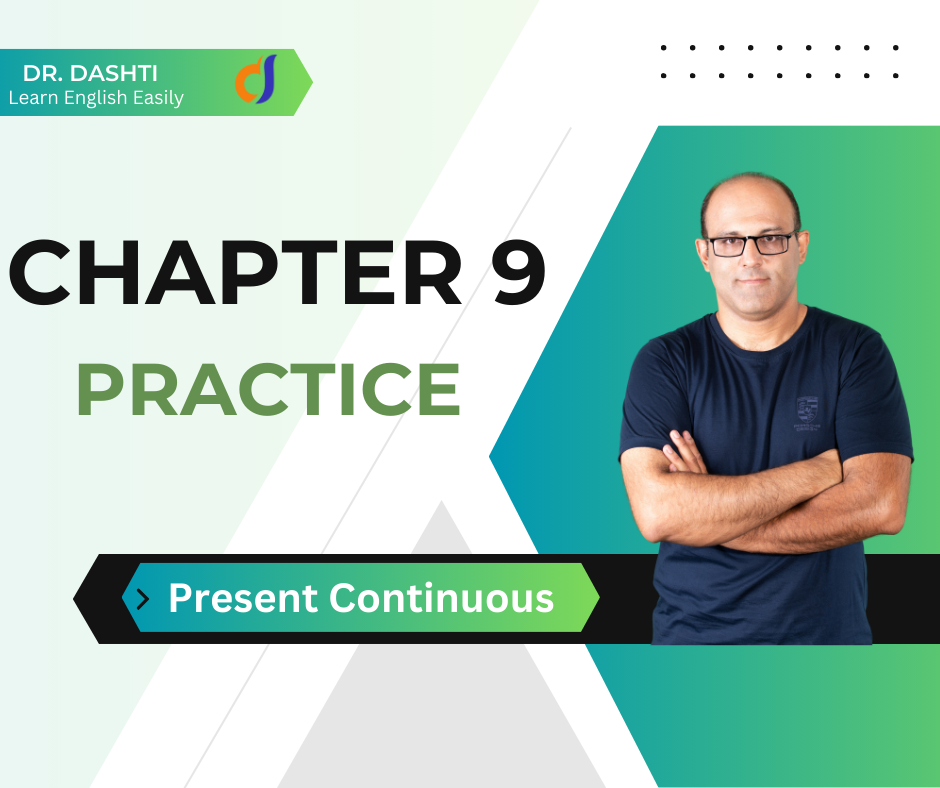 DR. DASHTI
Learn English Easily

CHAPTER 9
PRACTICE

Present Continuous